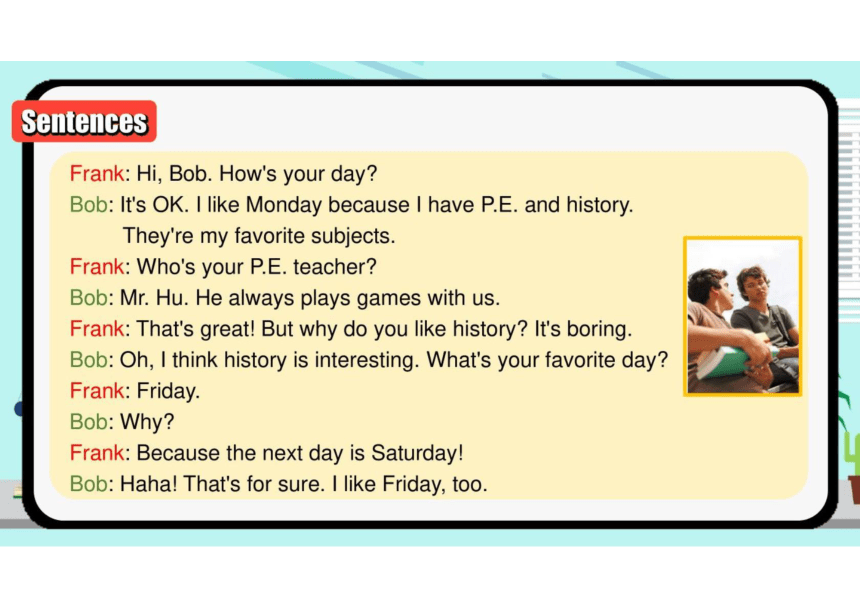 Sentences

Frank: Hi, Bob. How's your day?

Bob: It's OK. I like Monday because I have P.E. and history. They're my favorite subjects.

Frank: Who's your P.E. teacher?

Bob: Mr. Hu. He always plays games with us.

Frank: That's great! But why do you like history? It's boring.

Bob: Oh, I think history is interesting. What's your favorite day?

Frank: Friday.

Bob: Why?

Frank: Because the next day is Saturday!

Bob: Haha! That's for sure. I like Friday, too.